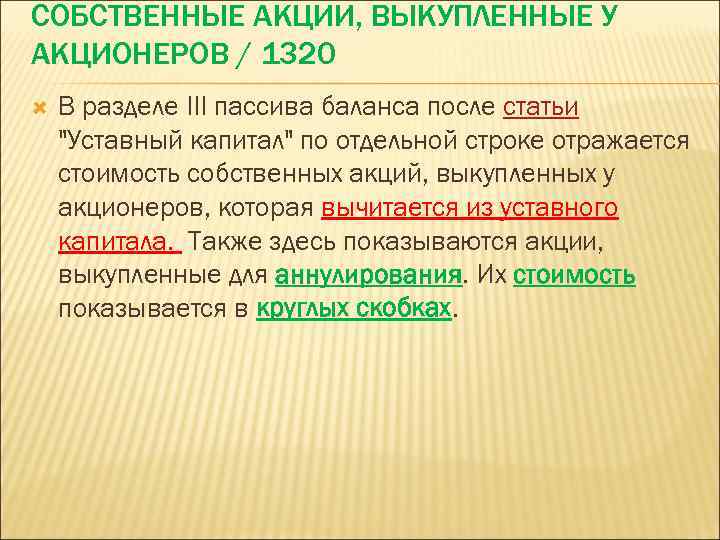 СОБСТВЕННЫЕ АКЦИИ, ВЫКУПЛЕННЫЕ У АКЦИОНЕРОВ / 1320

В разделе III пассива баланса после статьи "Уставный капитал" по отдельной строке отражается стоимость собственных акций, выкупленных у акционеров, которая вычитается из уставного капитала. Также здесь показываются акции, выкупленные для аннулирования. Их стоимость показывается в круглых скобках.